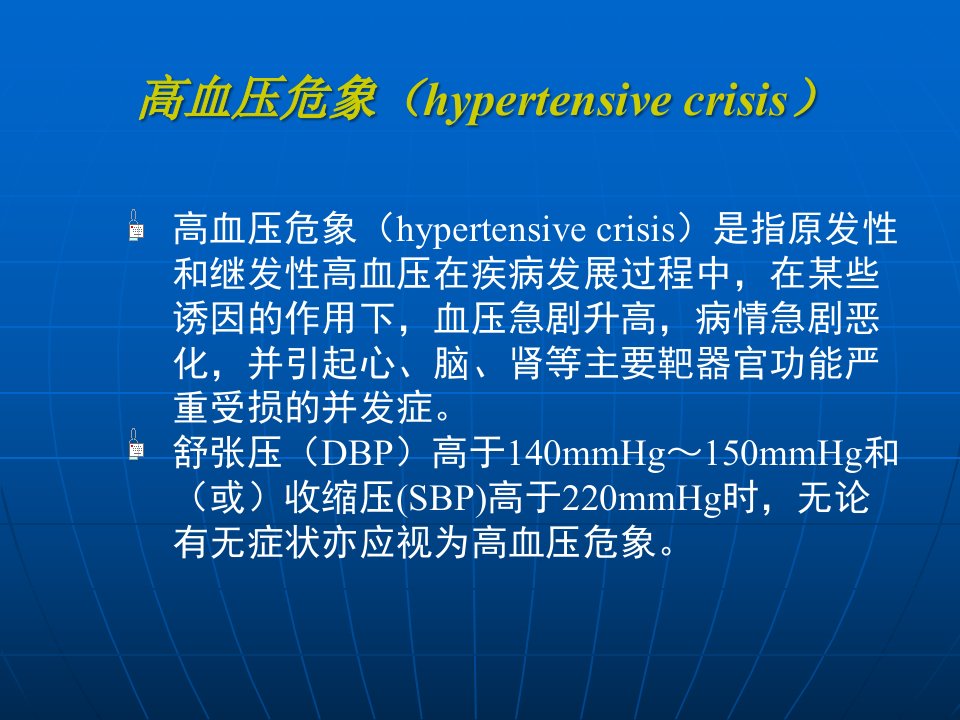 高血压危象（hypertensive crisis）

高血压危象（hypertensive crisis）是指原发性和继发性高血压在疾病发展过程中，在某些诱因的作用下，血压急剧升高，病情急剧恶化，并引起心、脑、肾等主要靶器官功能严重受损的并发症。

舒张压（DBP）高于140mmHg～150mmHg和（或）收缩压(SBP)高于220mmHg时，无论有无症状亦应视为高血压危象。